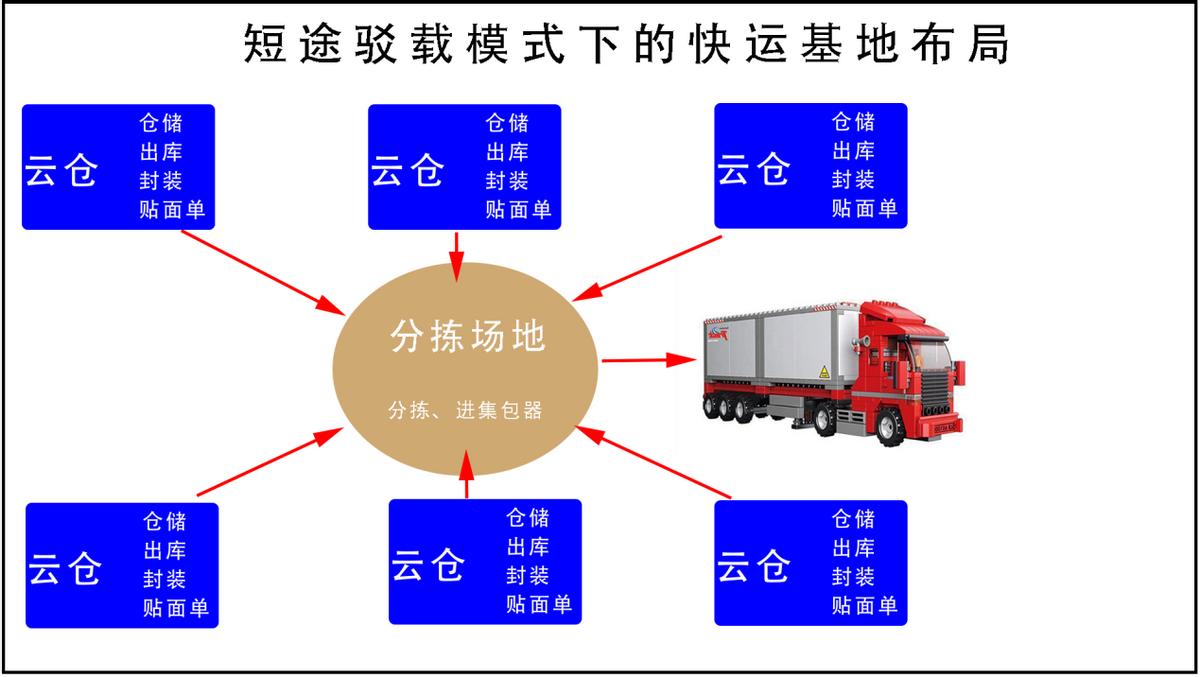 短途驳载模式下的快运基地布局

云仓
仓储
出库
封装
贴面单

云仓
仓储
出库
封装
贴面单

云仓
仓储
出库
封装
贴面单

分拣场地

分拣、进集包器

云仓
仓储
出库
封装
贴面单

云仓
仓储
出库
封装
贴面单

云仓
仓储
出库
封装
贴面单